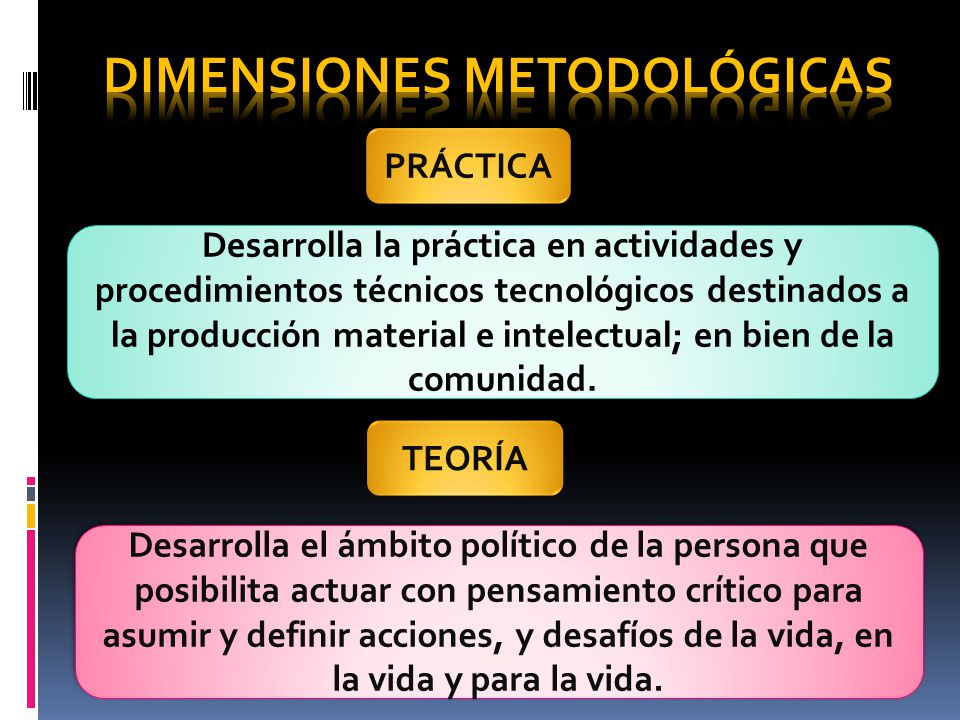 DIMENSIONES METODOLÓGICAS

PRÁCTICA

Desarrolla la práctica en actividades y procedimientos técnicos tecnológicos destinados a la producción material e intelectual; en bien de la comunidad.

TEORÍA

Desarrolla el ámbito político de la persona que posibilita actuar con pensamiento crítico para asumir y definir acciones, y desafíos de la vida, en la vida y para la vida.